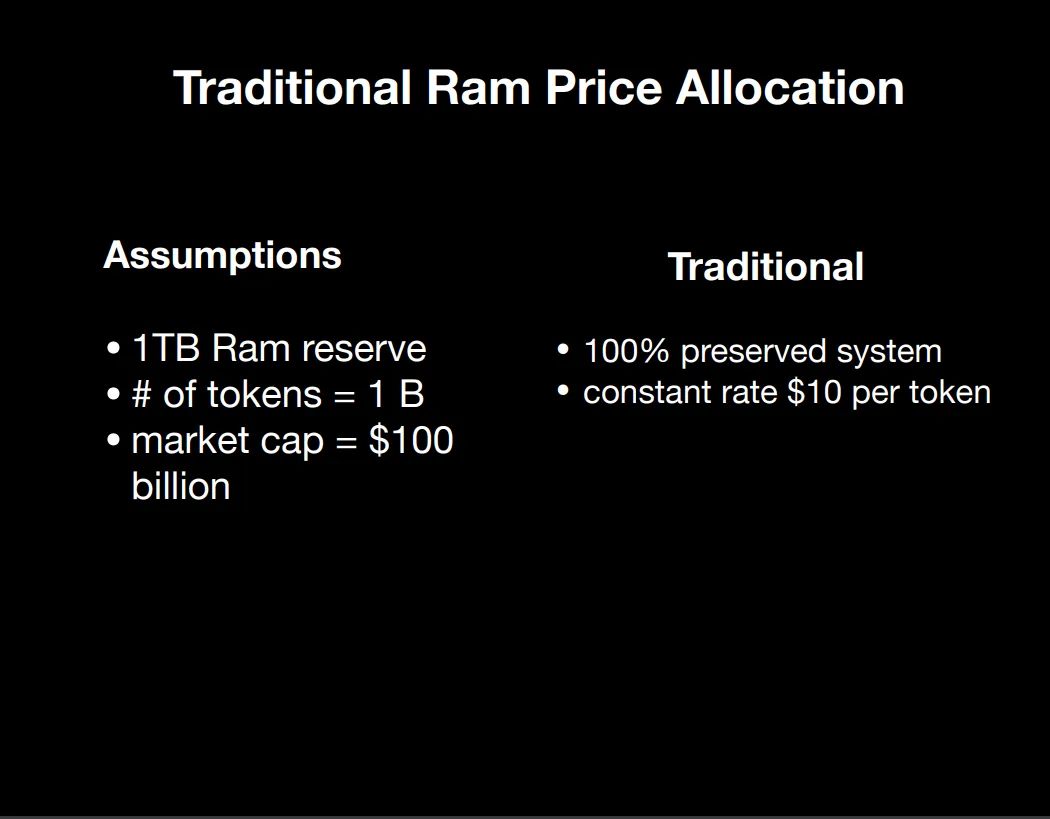 Traditional Ram Price Allocation

Assumptions

• 1TB Ram reserve
• # of tokens = 1 B
• market cap = $100 billion

Traditional

• 100% preserved system
• constant rate $10 per token